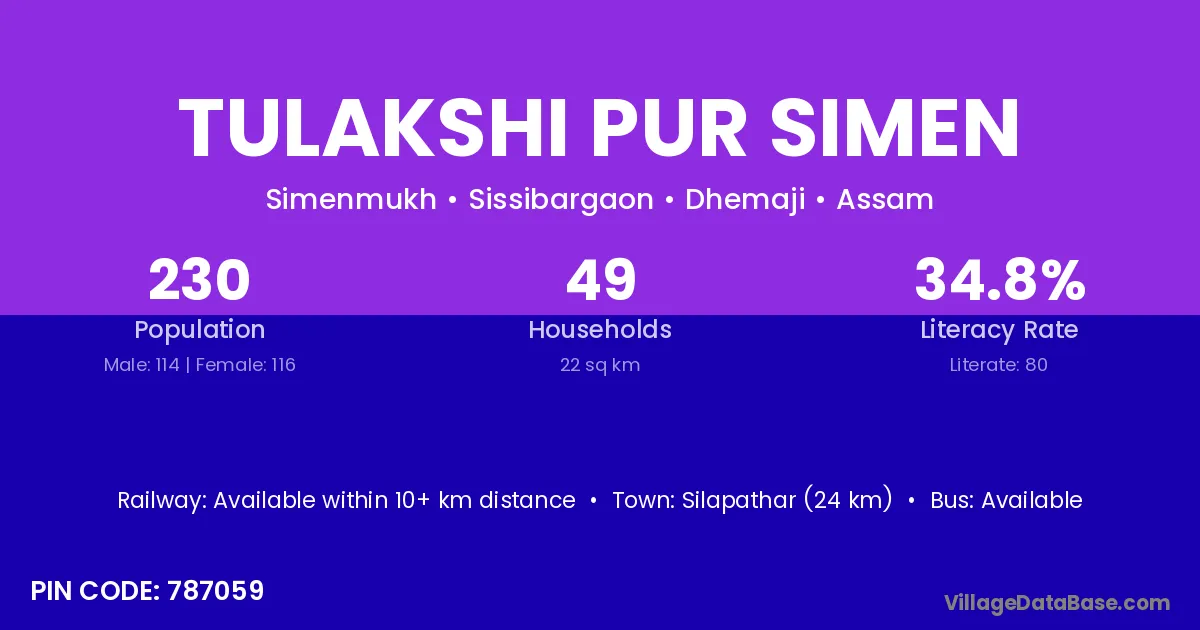 TULAKSHI PUR SIMEN

Simenmukh • Sissibargaon • Dhemaji • Assam

230
Population
Male: 114 | Female: 116

49
Households
22 sq km

34.8%
Literacy Rate
Literate: 80

Railway: Available within 10+ km distance • Town: Silapathar (24 km) • Bus: Available

PIN CODE: 787059

VillageDataBase.com